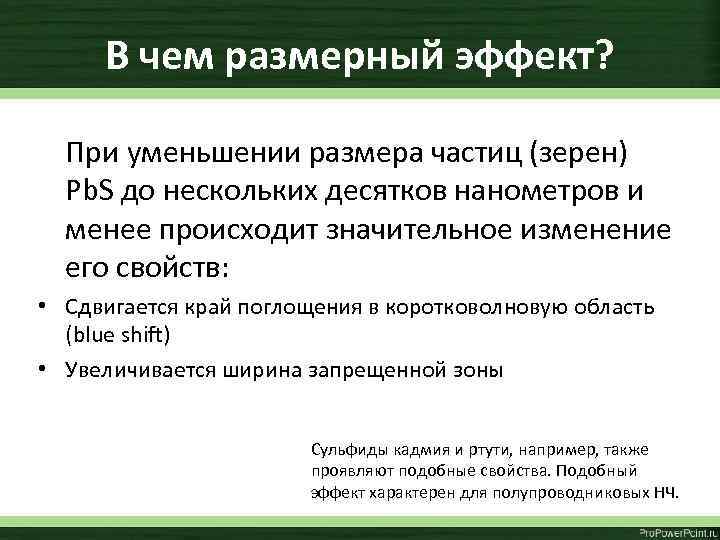 В чем размерный эффект?

При уменьшении размера частиц (зерен) PbS до нескольких десятков нанометров и менее происходит значительное изменение его свойств:

• Сдвигается край поглощения в коротковолновую область (blue shift)
• Увеличивается ширина запрещенной зоны

Сульфиды кадмия и ртути, например, также проявляют подобные свойства. Подобный эффект характерен для полупроводниковых НЧ.

ProPowerPoint.ru